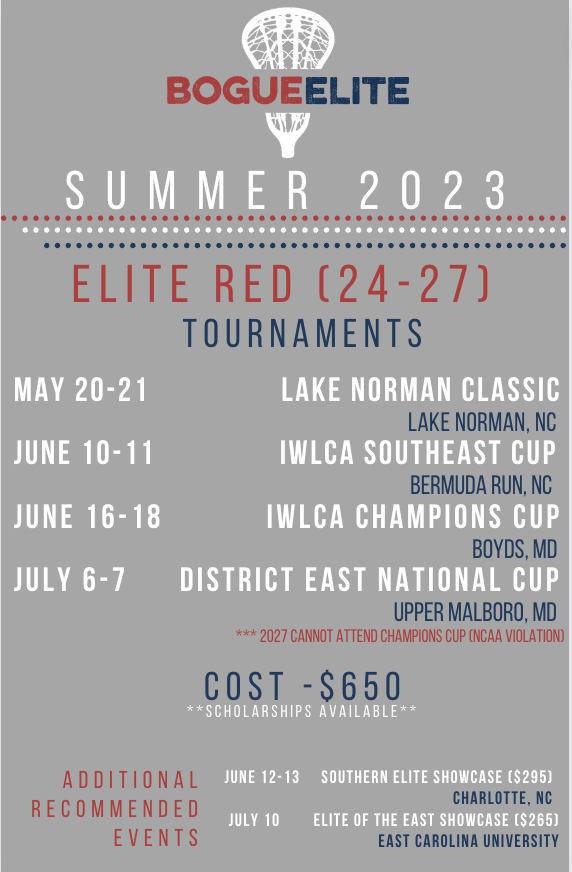 BOGUEELITE

SUMMER 2023

ELITE RED (24-27)
TOURNAMENTS

MAY 20-21 LAKE NORMAN CLASSIC
LAKE NORMAN, NC

JUNE 10-11 IWLCA SOUTHEAST CUP
BERMUDA RUN, NC

JUNE 16-18 IWLCA CHAMPIONS CUP
BOYDS, MD

JULY 6-7 DISTRICT EAST NATIONAL CUP
UPPER MALBORO, MD

*** 2027 CANNOT ATTEND CHAMPIONS CUP (NCAA VIOLATION)

COST -$650
**SCHOLARSHIPS AVAILABLE**

ADDITIONAL RECOMMENDED EVENTS

JUNE 12-13 SOUTHERN ELITE SHOWCASE ($295)
CHARLOTTE, NC

JULY 10 ELITE OF THE EAST SHOWCASE ($265)
EAST CAROLINA UNIVERSITY